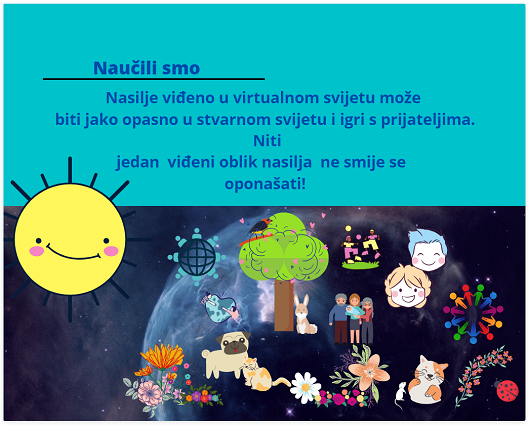 Naučili smo

Nasilje viđeno u virtualnom svijetu može biti jako opasno u stvarnom svijetu i igri s prijateljima. Niti jedan viđeni oblik nasilja ne smije se oponašati!